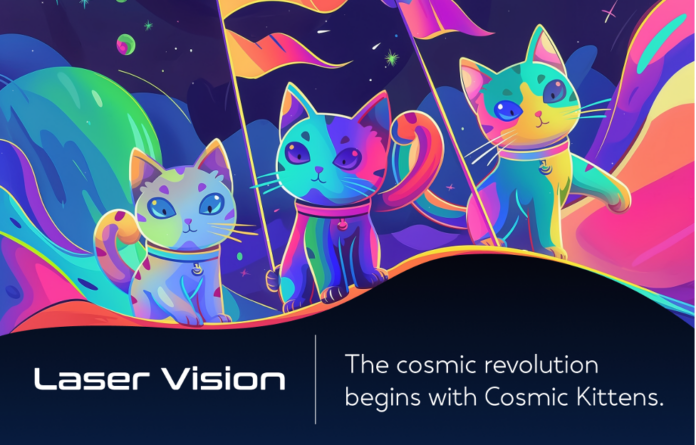 Laser Vision

The cosmic revolution begins with Cosmic Kittens.